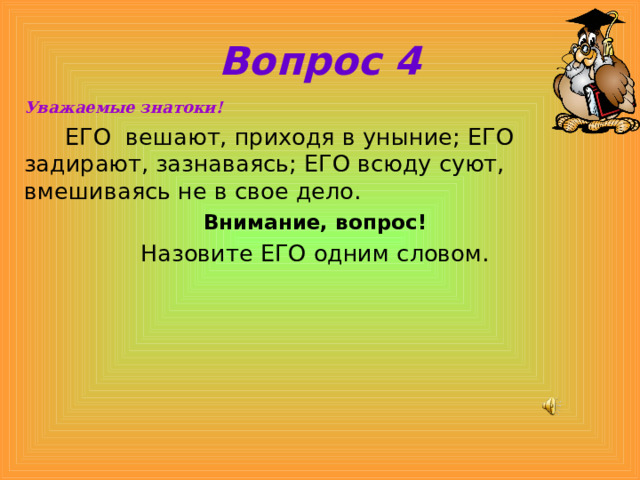 Вопрос 4

Уважаемые знатоки!

ЕГО вешают, приходя в уныние; ЕГО задирают, зазнаваясь; ЕГО всюду суют, вмешиваясь не в свое дело.

Внимание, вопрос!

Назовите ЕГО одним словом.